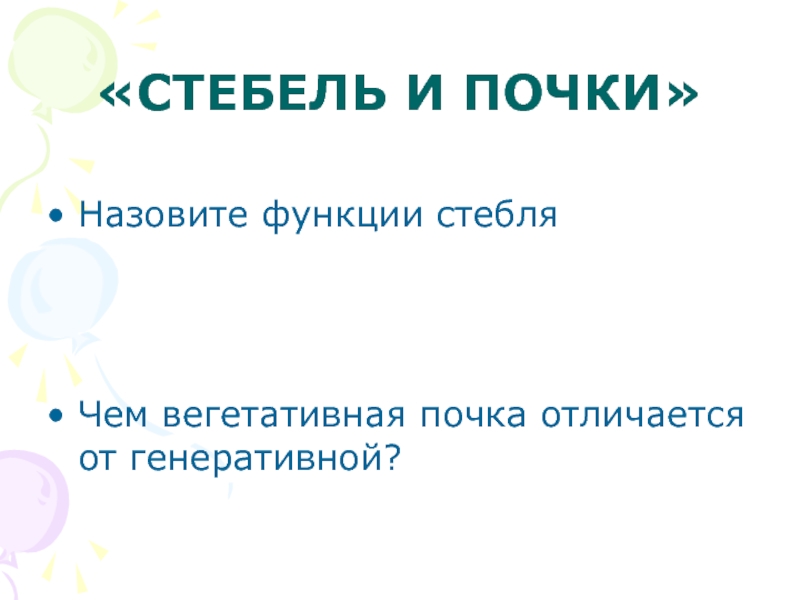 «СТЕБЕЛЬ И ПОЧКИ»

• Назовите функции стебля

• Чем вегетативная почка отличается от генеративной?